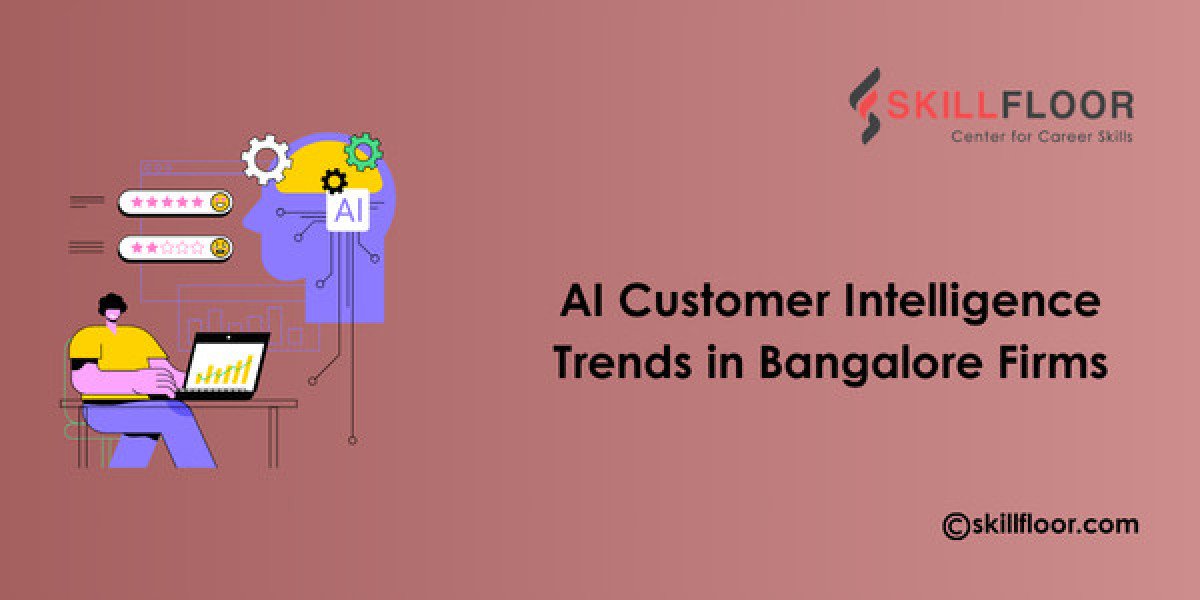 SKILLFLOOR
Center for Career Skills

AI

AI Customer Intelligence Trends in Bangalore Firms

©skillfloor.com